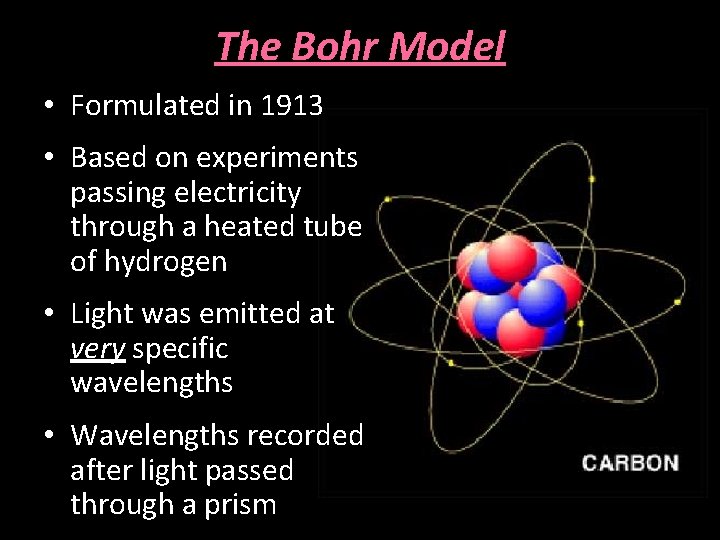 The Bohr Model

• Formulated in 1913

• Based on experiments passing electricity through a heated tube of hydrogen

• Light was emitted at very specific wavelengths

• Wavelengths recorded after light passed through a prism

CARBON